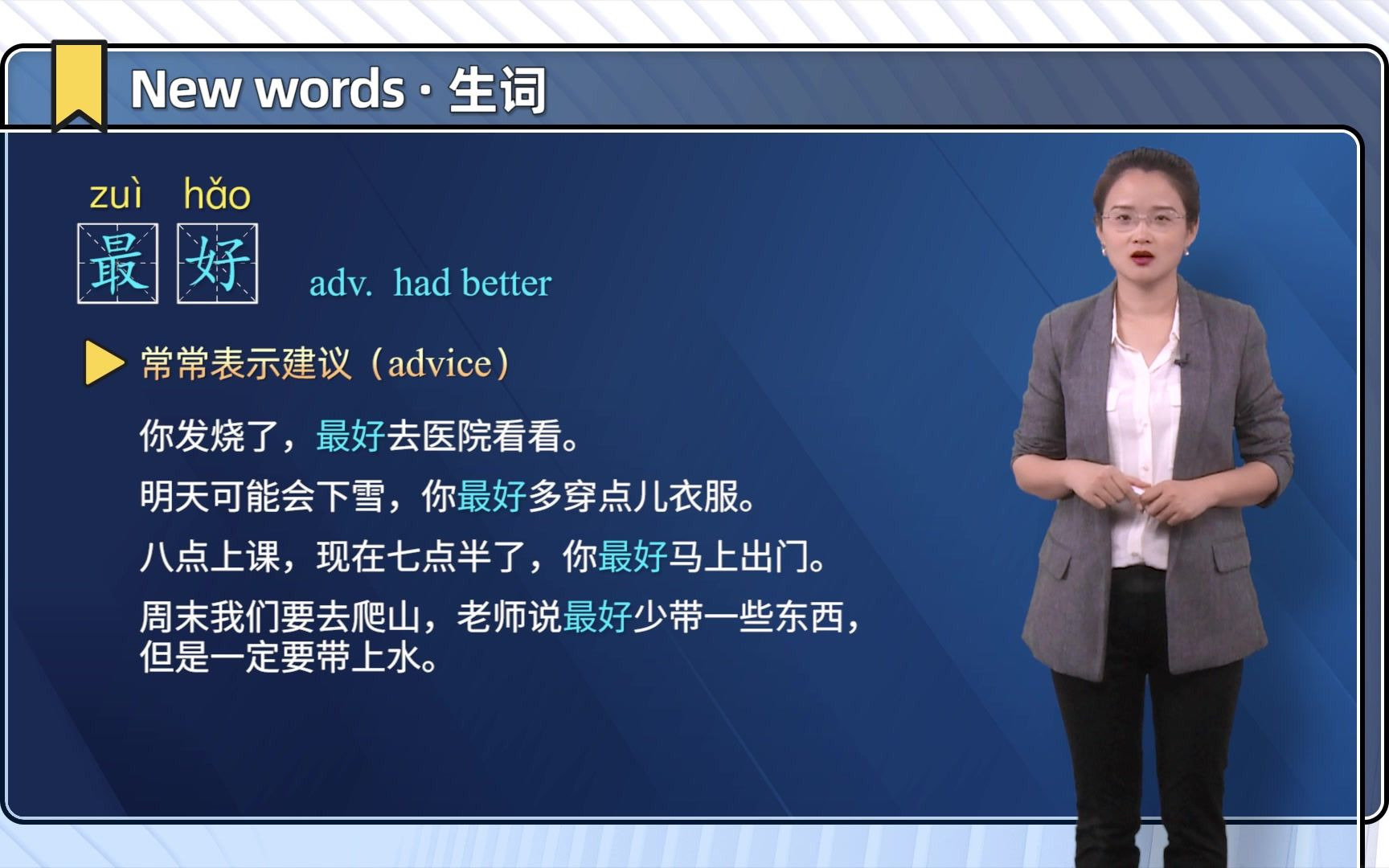 New words · 生词

zuì hǎo
最 好 adv. had better

常常表示建议（advice）

你发烧了，最好去医院看看。

明天可能会下雪，你最好多穿点儿衣服。

八点上课，现在七点半了，你最好马上出门。

周末我们要去爬山，老师说最好少带一些东西，但是一定要带上水。